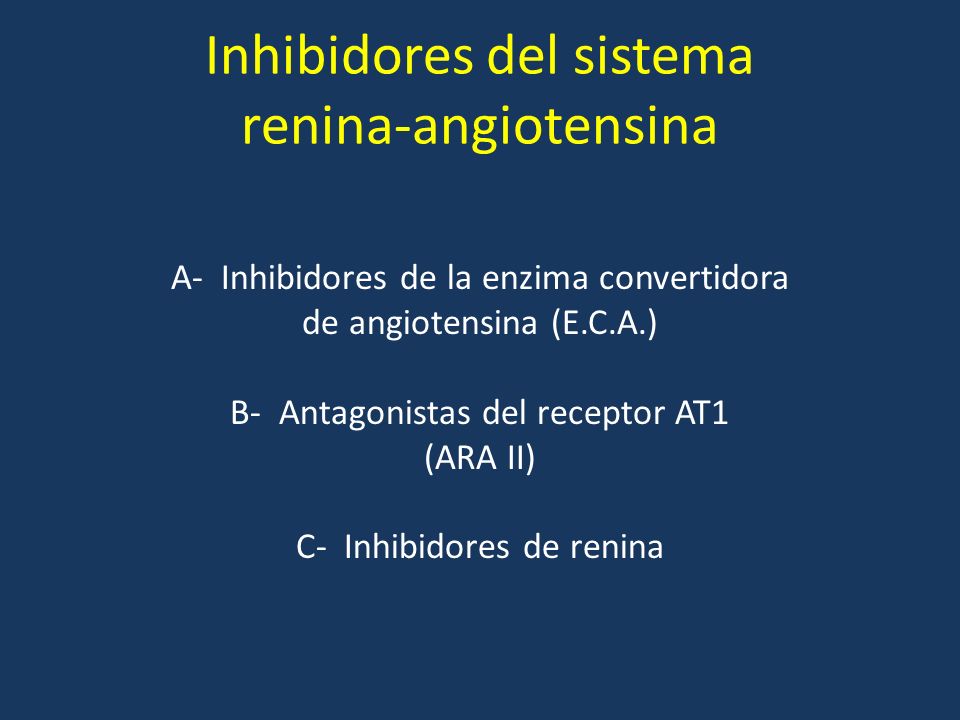 Inhibidores del sistema renina-angiotensina

A- Inhibidores de la enzima convertidora de angiotensina (E.C.A.)

B- Antagonistas del receptor AT1 (ARA II)

C- Inhibidores de renina